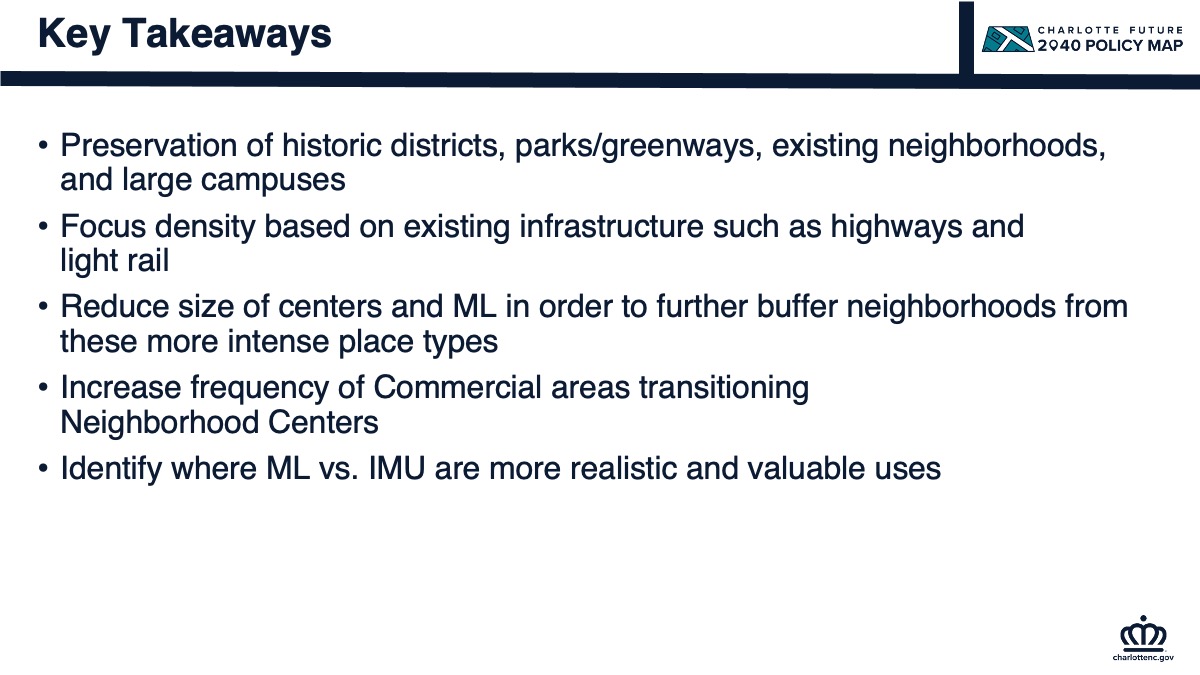 Key Takeaways

CHARLOTTE FUTURE 2040 POLICY MAP

• Preservation of historic districts, parks/greenways, existing neighborhoods, and large campuses

• Focus density based on existing infrastructure such as highways and light rail

• Reduce size of centers and ML in order to further buffer neighborhoods from these more intense place types

• Increase frequency of Commercial areas transitioning Neighborhood Centers

• Identify where ML vs. IMU are more realistic and valuable uses

charlottenc.gov